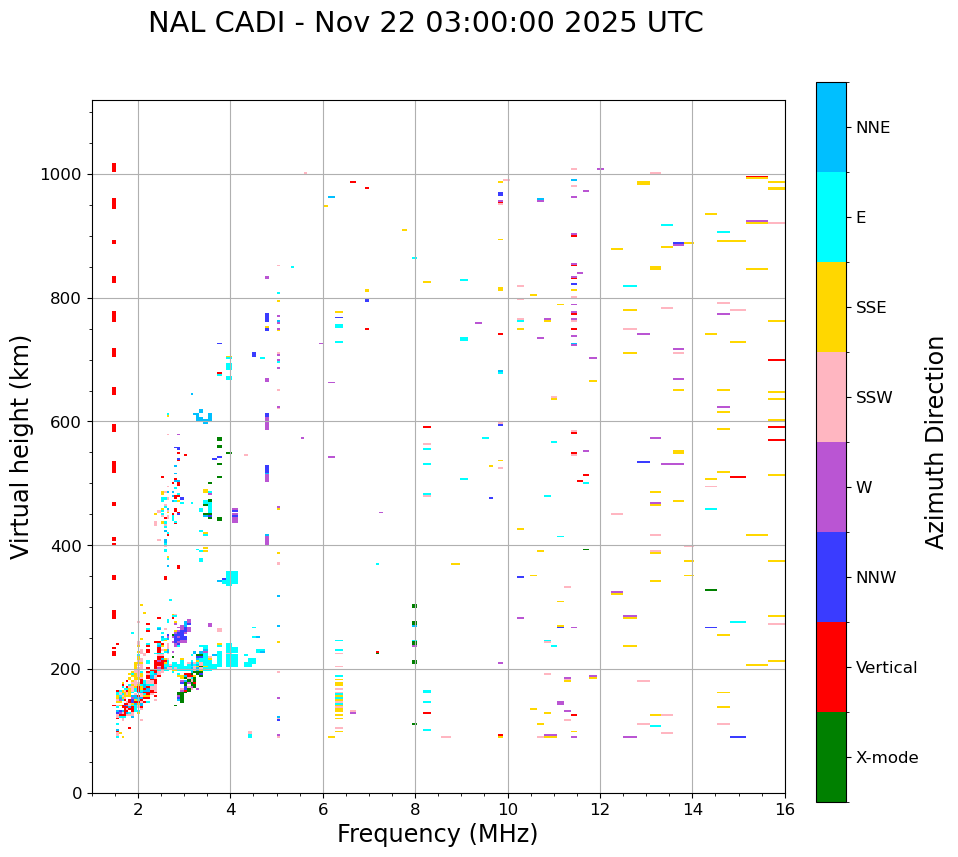 NAL CADI - Nov 22 03:00:00 2025 UTC

Virtual height (km)

1000
800
600
400
200
0

2
4
6
8
10
12
14
16

Frequency (MHz)

NNE
E
SSE
SSW
W
NNW
Vertical
X-mode

Azimuth Direction